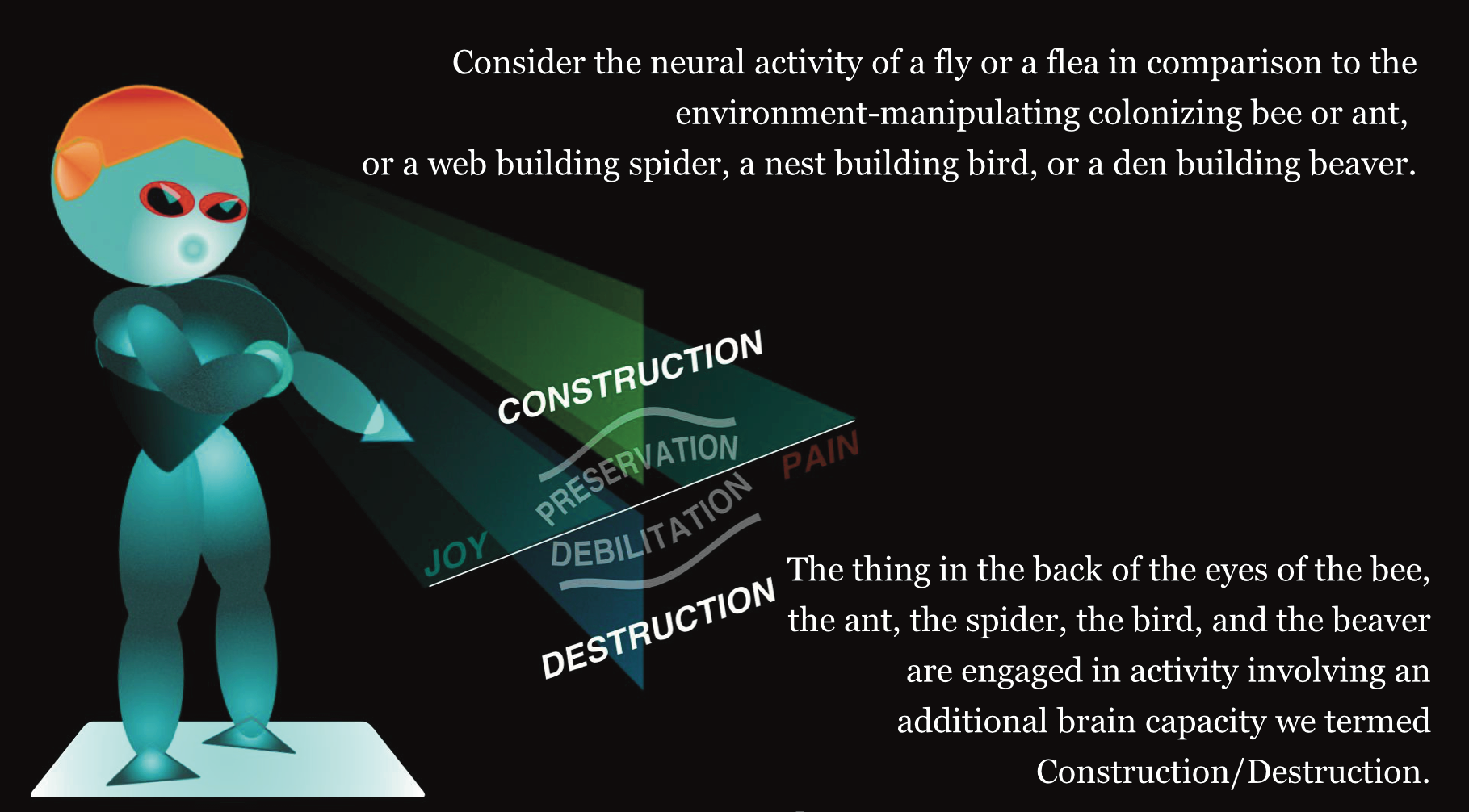 Consider the neural activity of a fly or a flea in comparison to the environment-manipulating colonizing bee or ant, or a web building spider, a nest building bird, or a den building beaver.

CONSTRUCTION
PRESERVATION
PAIN
JOY
DEBILITATION
DESTRUCTION

The thing in the back of the eyes of the bee, the ant, the spider, the bird, and the beaver are engaged in activity involving an additional brain capacity we termed Construction/Destruction.